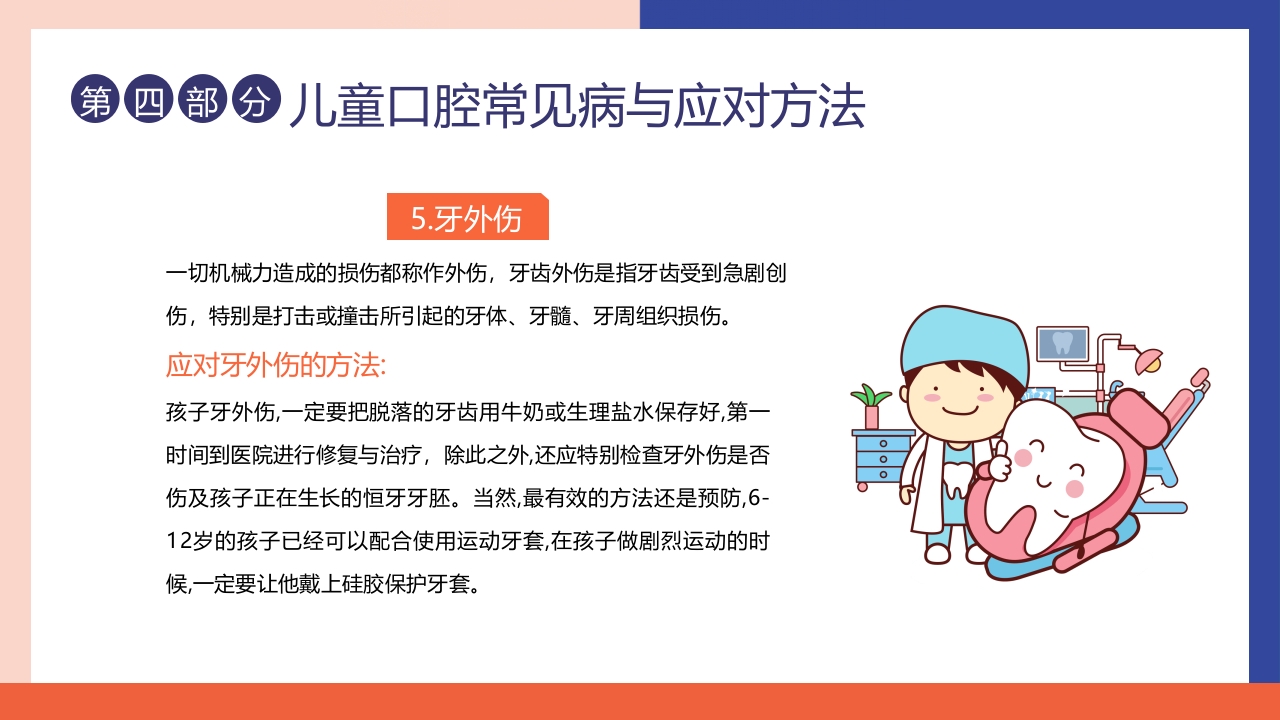 第四部分 儿童口腔常见病与应对方法

5.牙外伤

一切机械力造成的损伤都称作外伤，牙齿外伤是指牙齿受到急剧创伤，特别是打击或撞击所引起的牙体、牙髓、牙周组织损伤。

应对牙外伤的方法:

孩子牙外伤,一定要把脱落的牙齿用牛奶或生理盐水保存好,第一时间到医院进行修复与治疗，除此之外,还应特别检查牙外伤是否伤及孩子正在生长的恒牙牙胚。当然,最有效的方法还是预防,6-12岁的孩子已经可以配合使用运动牙套,在孩子做剧烈运动的时候,一定要让他戴上硅胶保护牙套。